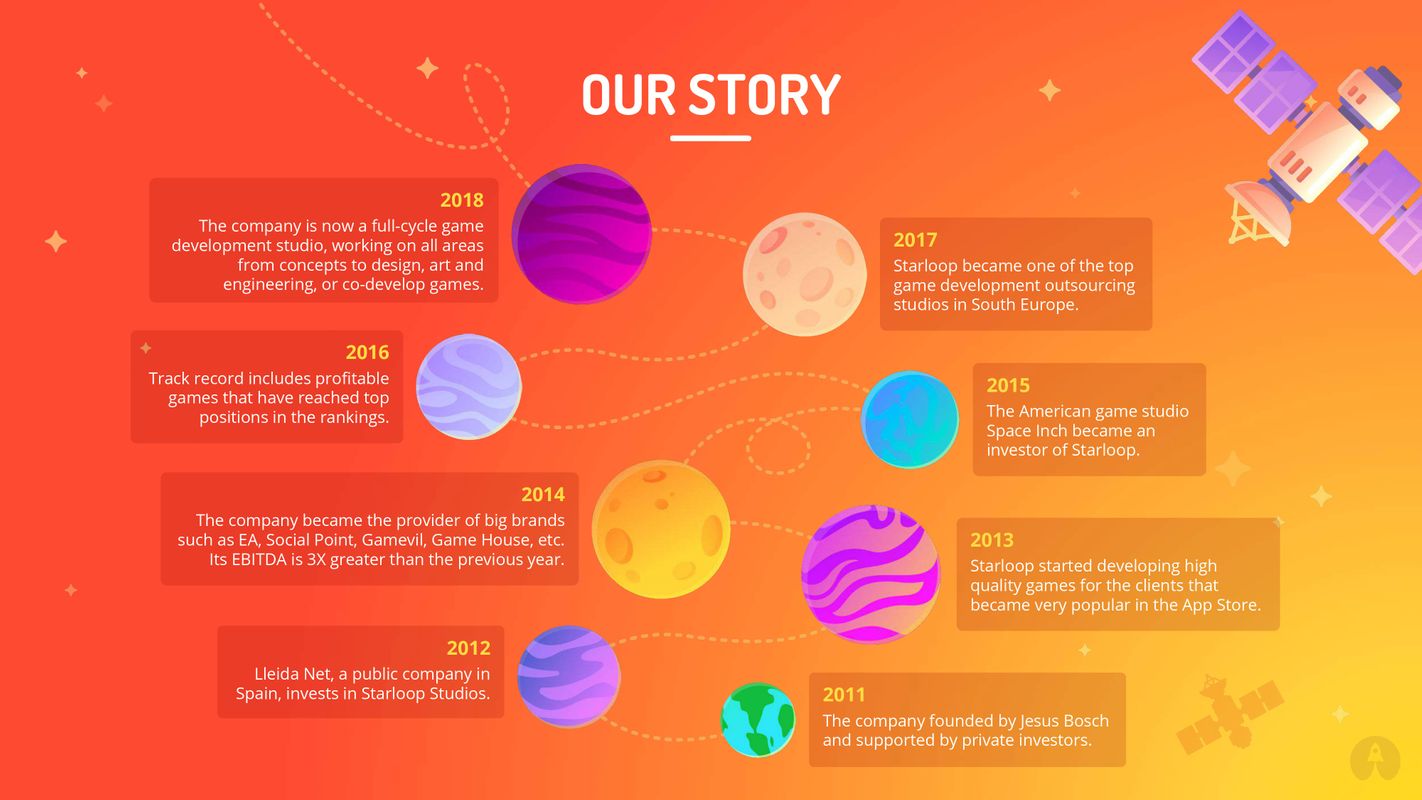 OUR STORY

2018
The company is now a full-cycle game development studio, working on all areas from concepts to design, art and engineering, or co-develop games.

2017
Starloop became one of the top game development outsourcing studios in South Europe.

2016
Track record includes profitable games that have reached top positions in the rankings.

2015
The American game studio Space Inch became an investor of Starloop.

2014
The company became the provider of big brands such as EA, Social Point, Gamevil, Game House, etc. Its EBITDA is 3X greater than the previous year.

2013
Starloop started developing high quality games for the clients that became very popular in the App Store.

2012
Lleida Net, a public company in Spain, invests in Starloop Studios.

2011
The company founded by Jesus Bosch and supported by private investors.